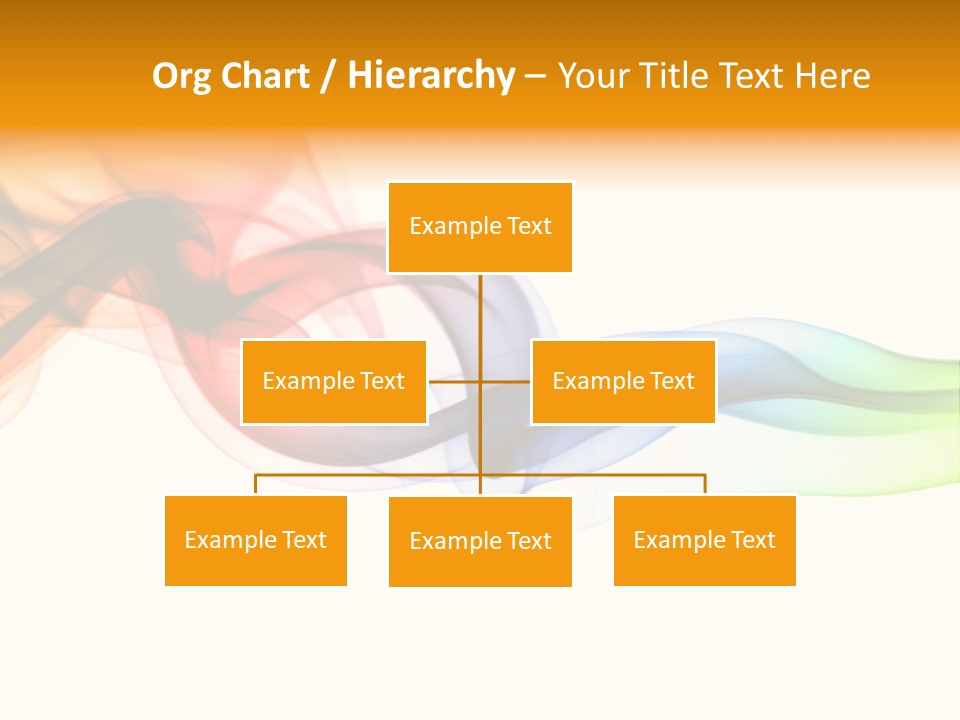 Org Chart / Hierarchy – Your Title Text Here

Example Text

Example Text

Example Text

Example Text

Example Text

Example Text